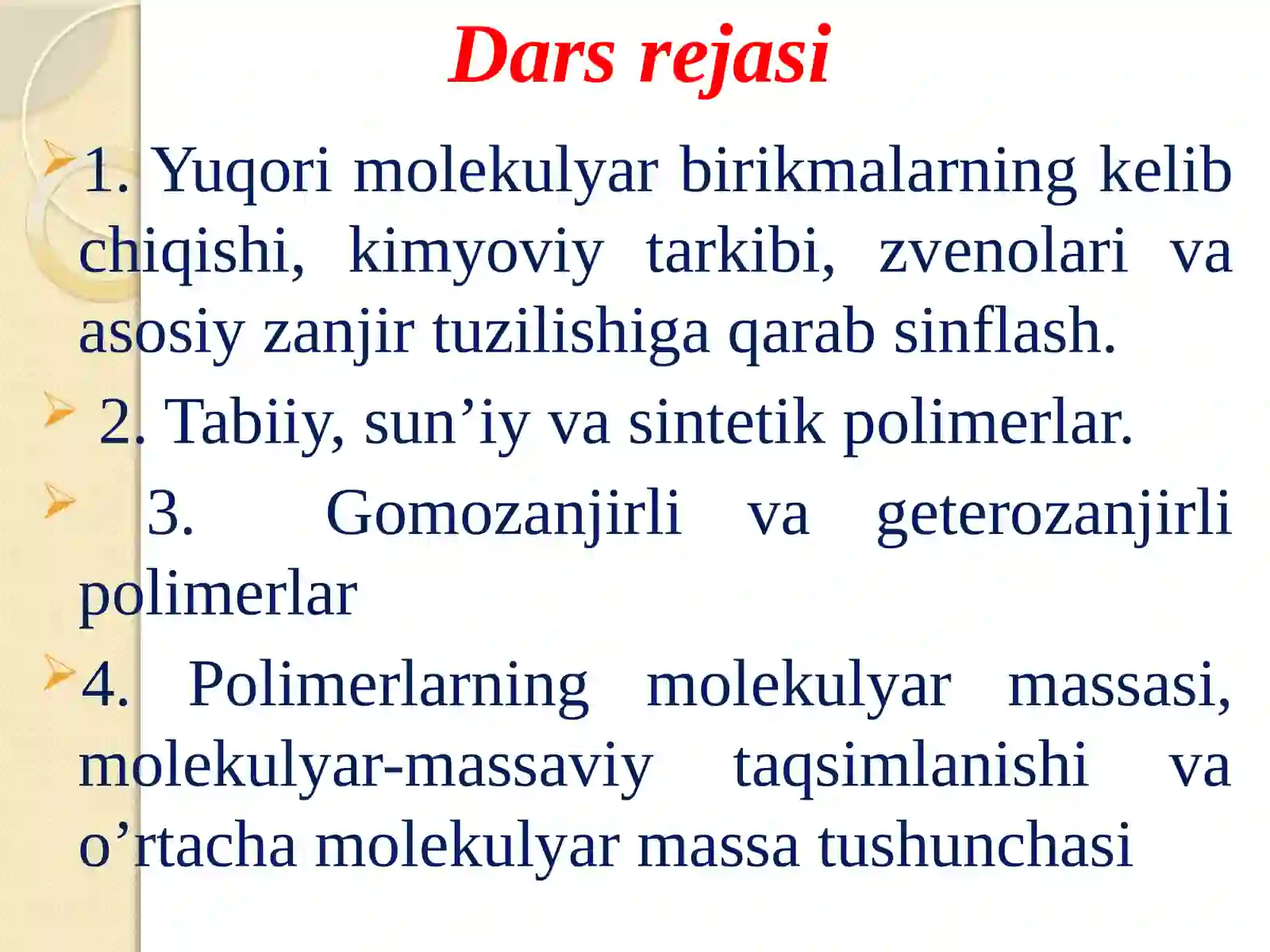 Dars rejasi

1. Yuqori molekulyar birikmalarning kelib chiqishi, kimyoviy tarkibi, zvenolari va asosiy zanjir tuzilishiga qarab sinflash.

2. Tabiiy, sun’iy va sintetik polimerlar.

3. Gomozanjirli va geterozanjirli polimerlar

4. Polimerlarning molekulyar massasi, molekulyar-massaviy taqsimlanishi va o’rtacha molekulyar massa tushunchasi